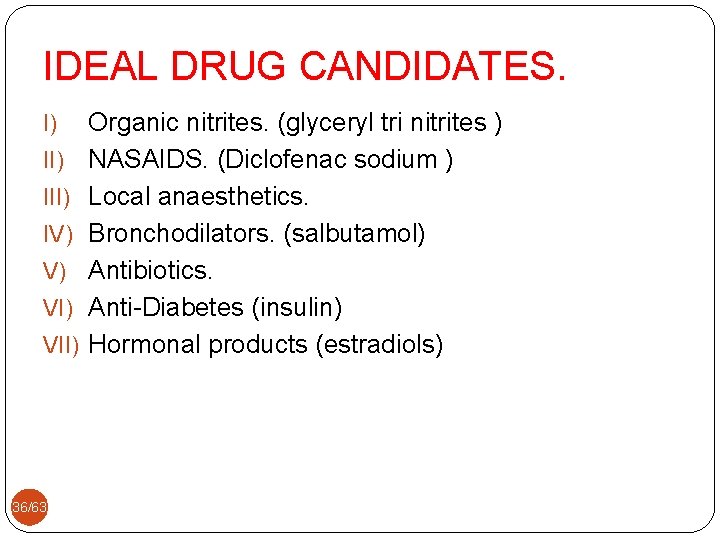 IDEAL DRUG CANDIDATES.

I) Organic nitrites. (glyceryl tri nitrites )
II) NASAIDS. (Diclofenac sodium )
III) Local anaesthetics.
IV) Bronchodilators. (salbutamol)
V) Antibiotics.
VI) Anti-Diabetes (insulin)
VII) Hormonal products (estradiols)

36/63